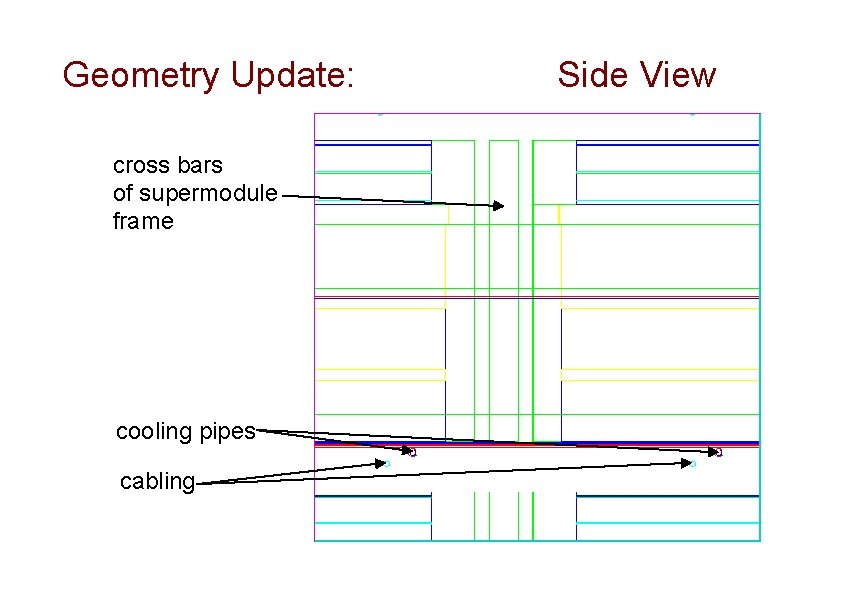 Geometry Update: Side View

cross bars of supermodule frame

cooling pipes

cabling